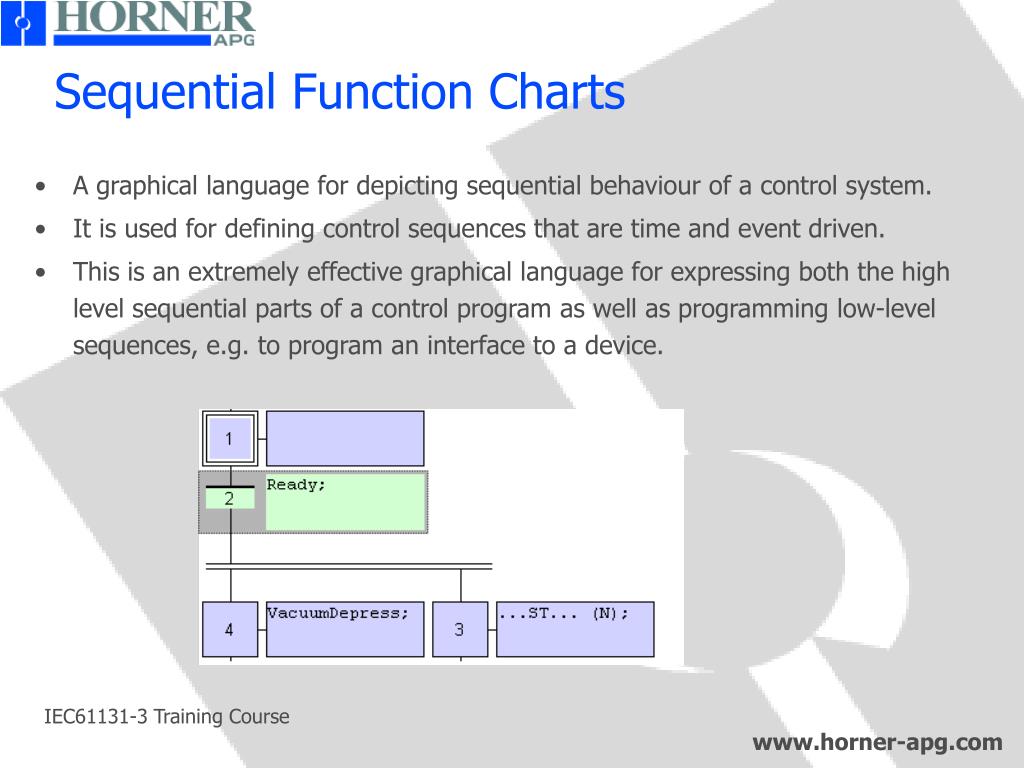 HORNER
APG

Sequential Function Charts

• A graphical language for depicting sequential behaviour of a control system.
• It is used for defining control sequences that are time and event driven.
• This is an extremely effective graphical language for expressing both the high level sequential parts of a control program as well as programming low-level sequences, e.g. to program an interface to a device.

1
2
Ready;
4
VacuumDepress;
3
...ST... (N);

IEC61131-3 Training Course

www.horner-apg.com